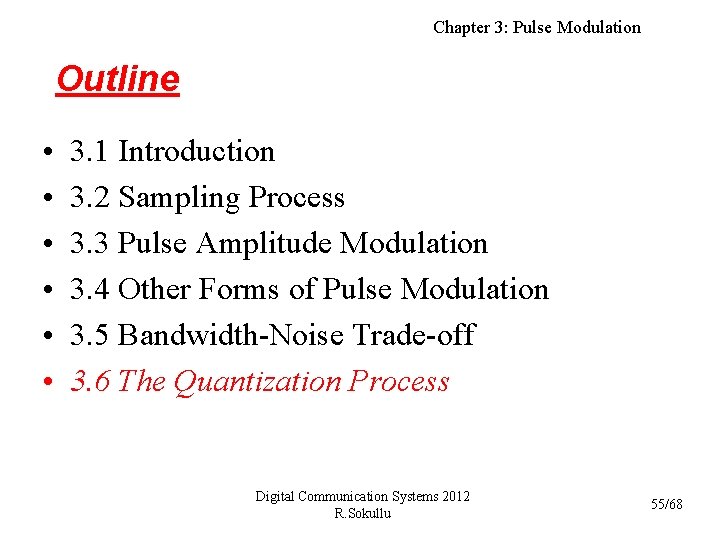 Chapter 3: Pulse Modulation

Outline

• 3.1 Introduction
• 3.2 Sampling Process
• 3.3 Pulse Amplitude Modulation
• 3.4 Other Forms of Pulse Modulation
• 3.5 Bandwidth-Noise Trade-off
• 3.6 The Quantization Process

Digital Communication Systems 2012
R.Sokullu

55/68